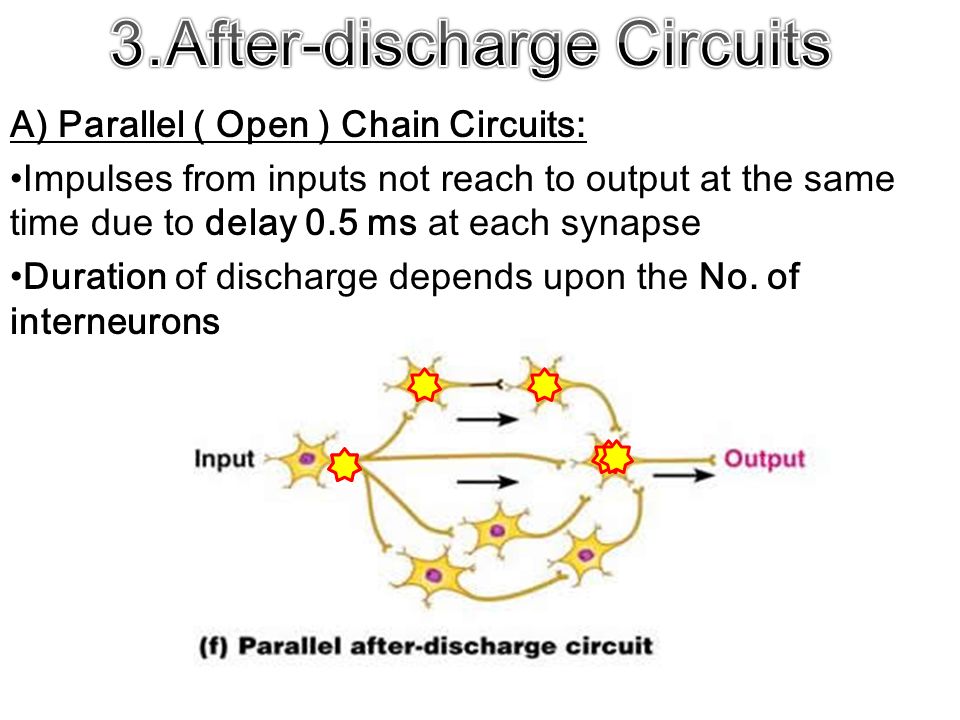 3.After-discharge Circuits

A) Parallel ( Open ) Chain Circuits:

•Impulses from inputs not reach to output at the same time due to delay 0.5 ms at each synapse

•Duration of discharge depends upon the No. of interneurons

Input

Output

(f) Parallel after-discharge circuit